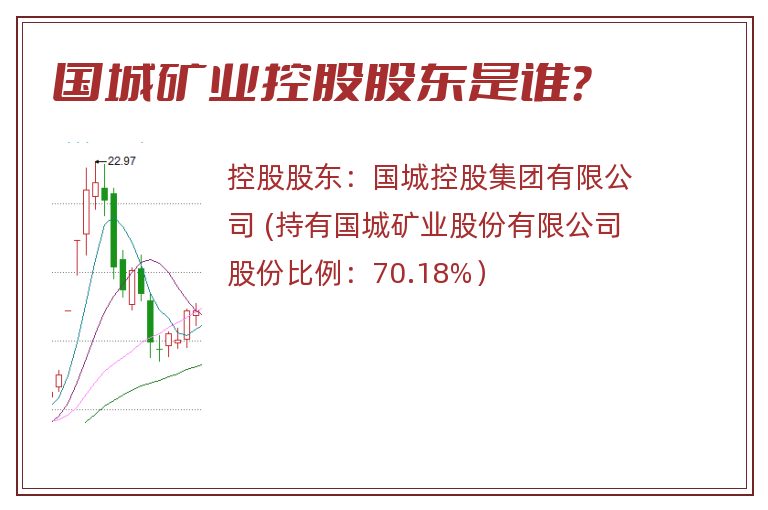 国城矿业控股股东是谁?

22.97

控股股东：国城控股集团有限公司 (持有国城矿业股份有限公司股份比例：70.18%）